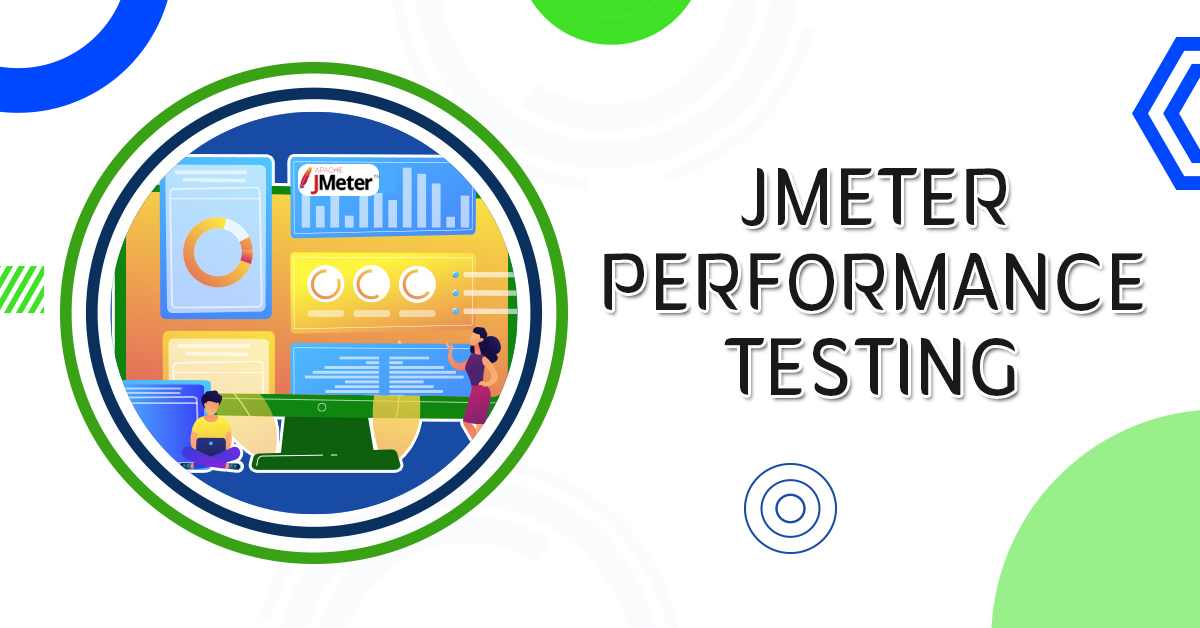 APACHE
JMeter™

JMETER
PERFORMANCE
TESTING